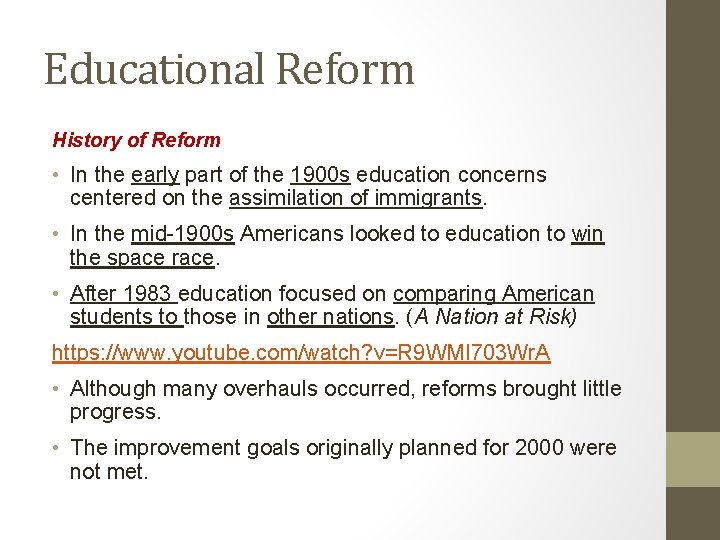 Educational Reform

History of Reform

• In the early part of the 1900s education concerns centered on the assimilation of immigrants.

• In the mid-1900s Americans looked to education to win the space race.

• After 1983 education focused on comparing American students to those in other nations. (A Nation at Risk)

https://www.youtube.com/watch?v=R9WMI703WrA

• Although many overhauls occurred, reforms brought little progress.

• The improvement goals originally planned for 2000 were not met.